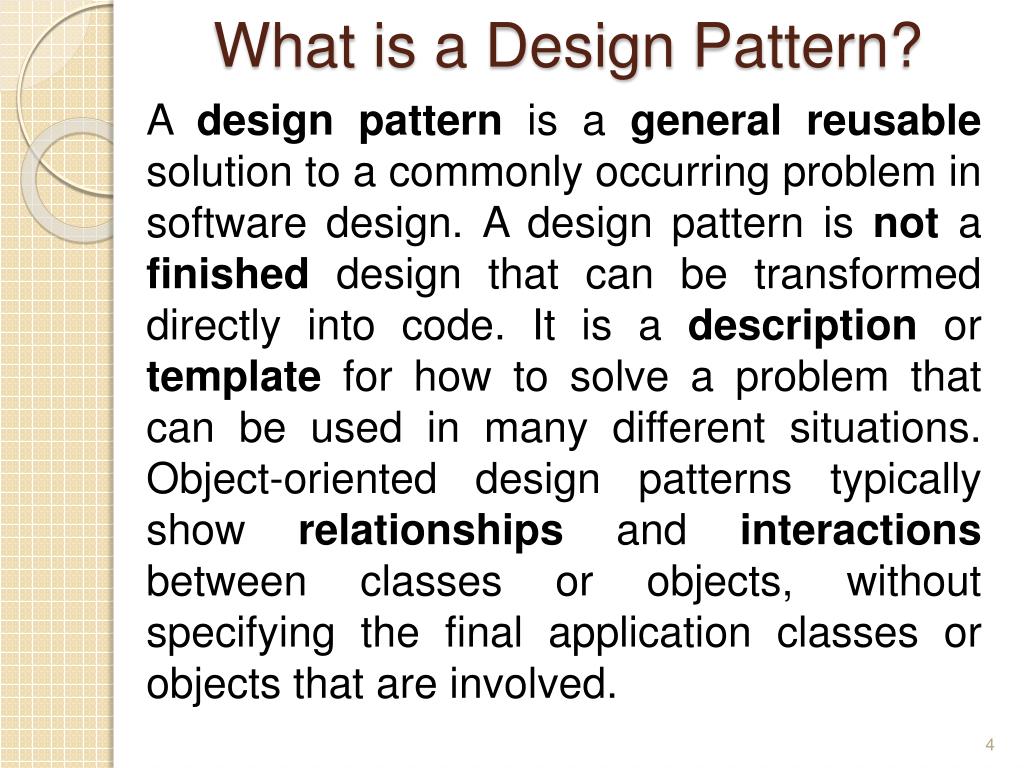 What is a Design Pattern?

A design pattern is a general reusable solution to a commonly occurring problem in software design. A design pattern is not a finished design that can be transformed directly into code. It is a description or template for how to solve a problem that can be used in many different situations. Object-oriented design patterns typically show relationships and interactions between classes or objects, without specifying the final application classes or objects that are involved.

4